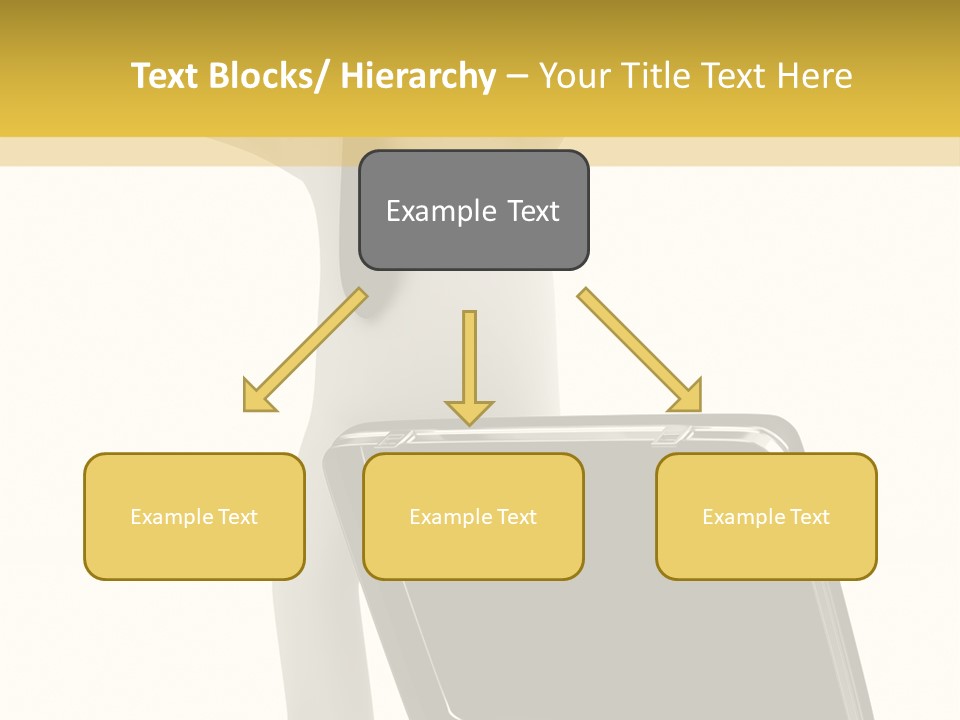 Text Blocks/ Hierarchy – Your Title Text Here

Example Text

Example Text

Example Text

Example Text